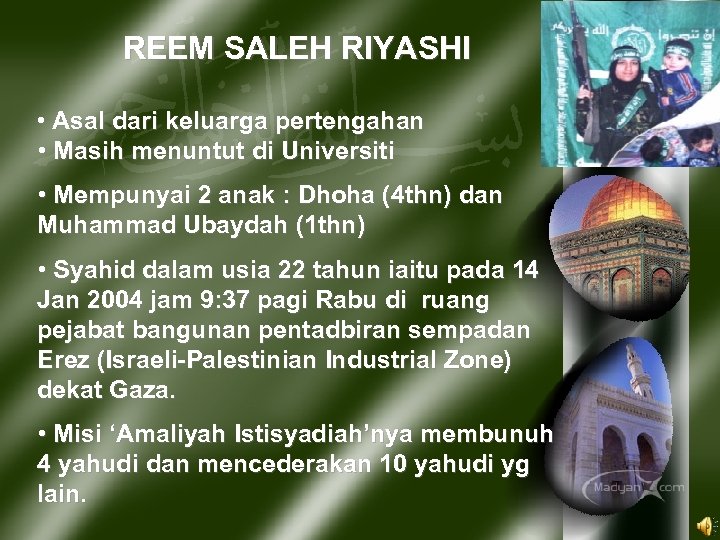 REEM SALEH RIYASHI

• Asal dari keluarga pertengahan
• Masih menuntut di Universiti

• Mempunyai 2 anak : Dhoha (4thn) dan Muhammad Ubaydah (1thn)

• Syahid dalam usia 22 tahun iaitu pada 14 Jan 2004 jam 9:37 pagi Rabu di ruang pejabat bangunan pentadbiran sempadan Erez (Israeli-Palestinian Industrial Zone) dekat Gaza.

• Misi 'Amaliyah Istisyadiah'nya membunuh 4 yahudi dan mencederakan 10 yahudi yg lain.

Madyan.com